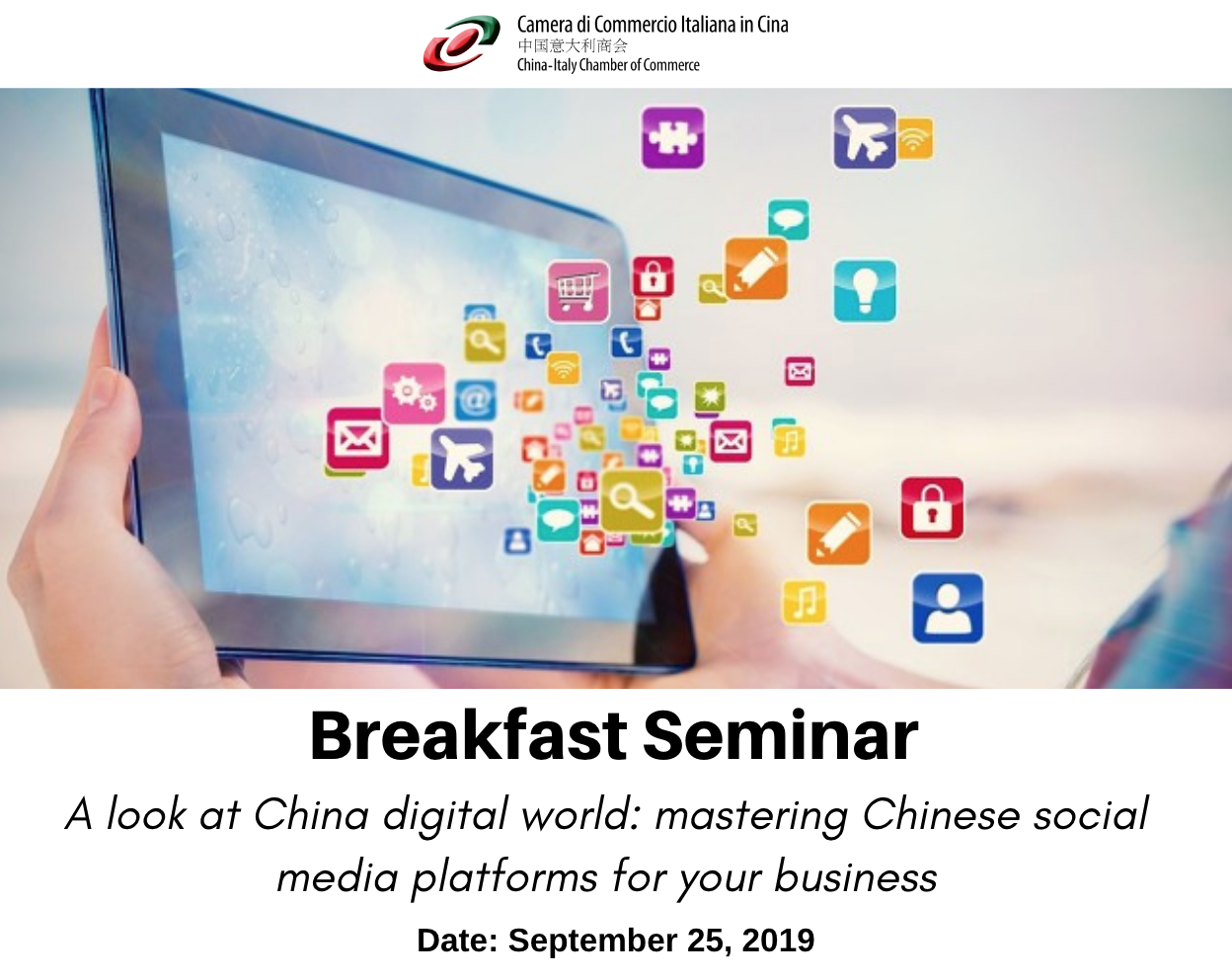 Camera di Commercio Italiana in Cina
中国意大利商会
China-Italy Chamber of Commerce

Breakfast Seminar

A look at China digital world: mastering Chinese social media platforms for your business

Date: September 25, 2019